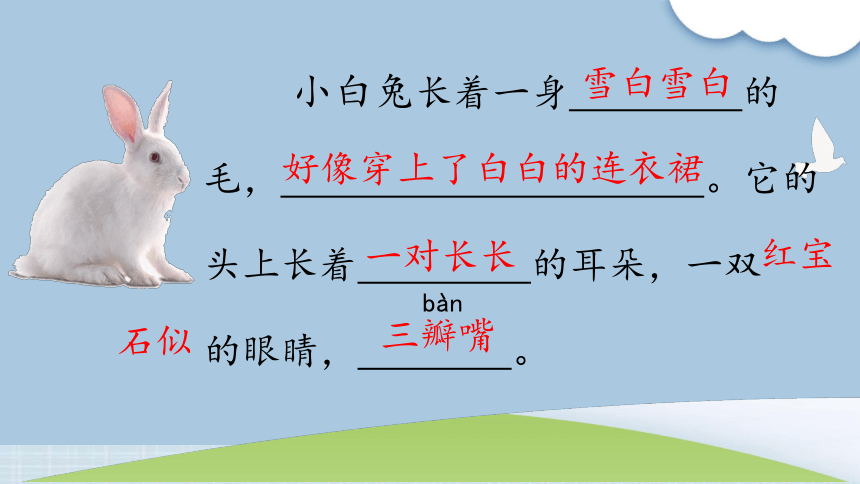 小白兔长着一身雪白雪白的毛，好像穿上了白白的连衣裙。它的头上长着一对长长的耳朵，一双红宝石似的眼睛，三瓣嘴。

bàn